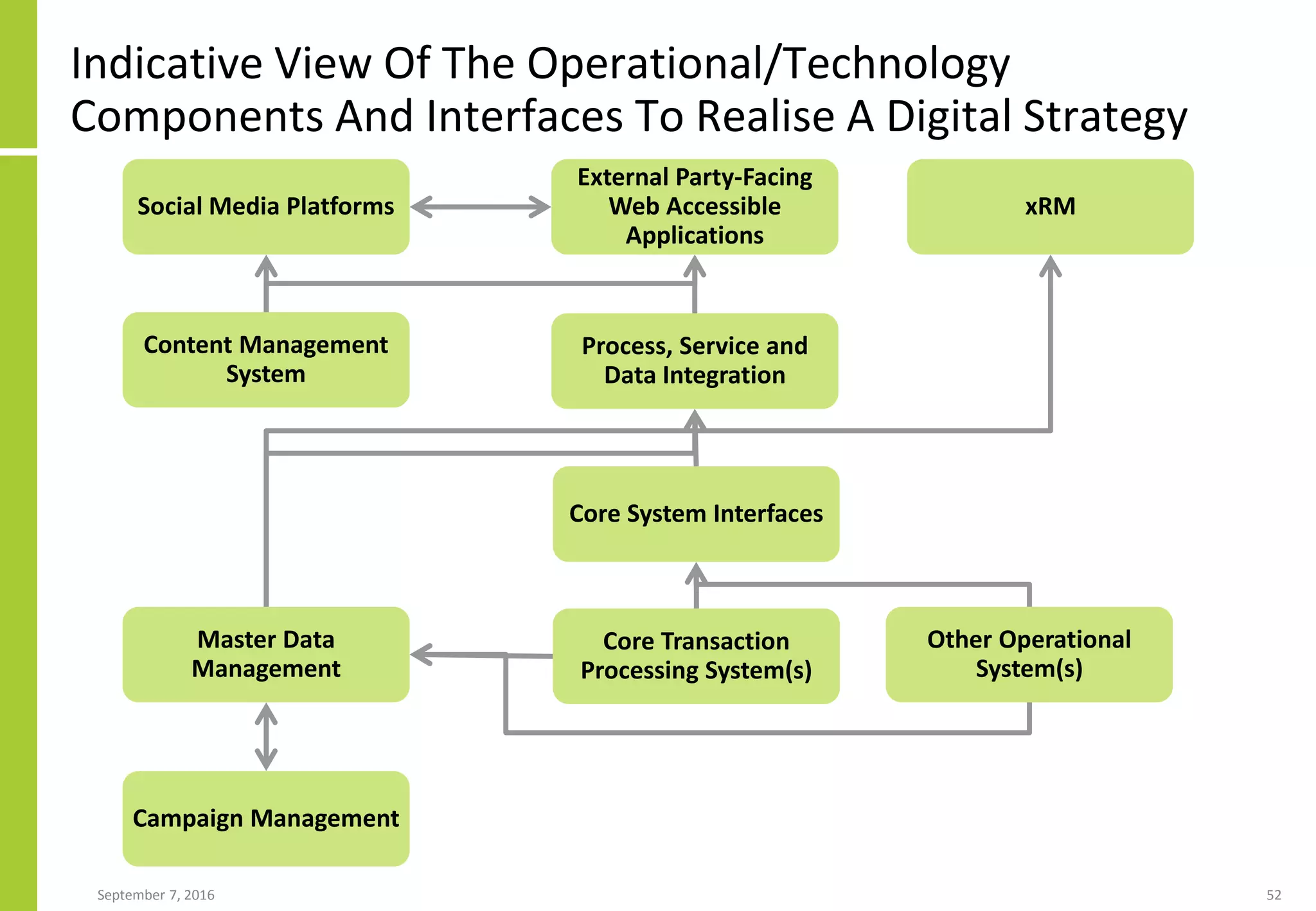 Indicative View Of The Operational/Technology Components And Interfaces To Realise A Digital Strategy

Social Media Platforms

External Party-Facing Web Accessible Applications

xRM

Content Management System

Process, Service and Data Integration

Core System Interfaces

Master Data Management

Core Transaction Processing System(s)

Other Operational System(s)

Campaign Management

September 7, 2016

52